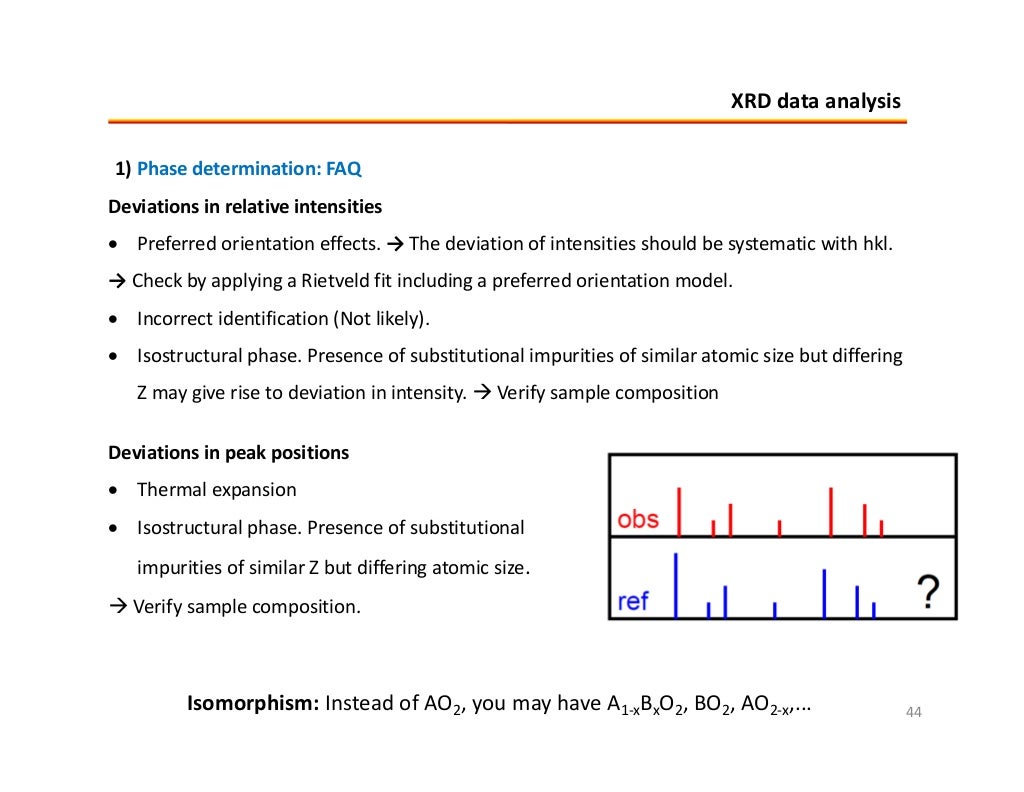 XRD data analysis

1) Phase determination: FAQ

Deviations in relative intensities

• Preferred orientation effects. → The deviation of intensities should be systematic with hkl.

→ Check by applying a Rietveld fit including a preferred orientation model.

• Incorrect identification (Not likely).

• Isostructural phase. Presence of substitutional impurities of similar atomic size but differing Z may give rise to deviation in intensity. → Verify sample composition

Deviations in peak positions

• Thermal expansion

• Isostructural phase. Presence of substitutional impurities of similar Z but differing atomic size.

→ Verify sample composition.

obs

ref

?

Isomorphism: Instead of $AO_2$, you may have $A_{1-x}B_xO_2$, $BO_2$, $AO_{2-x}$,...

44